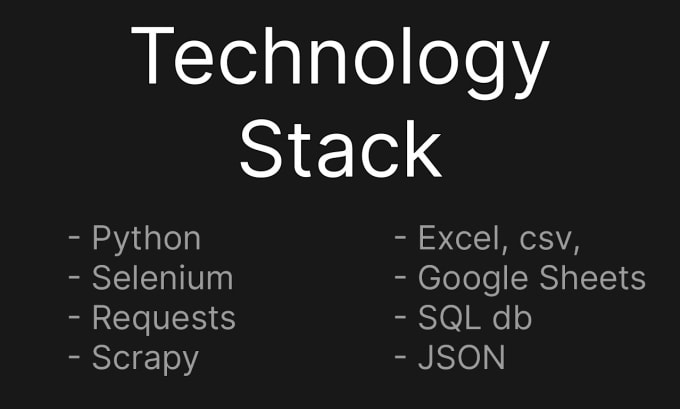 Technology Stack

- Python
- Selenium
- Requests
- Scrapy

- Excel, csv,
- Google Sheets
- SQL db
- JSON